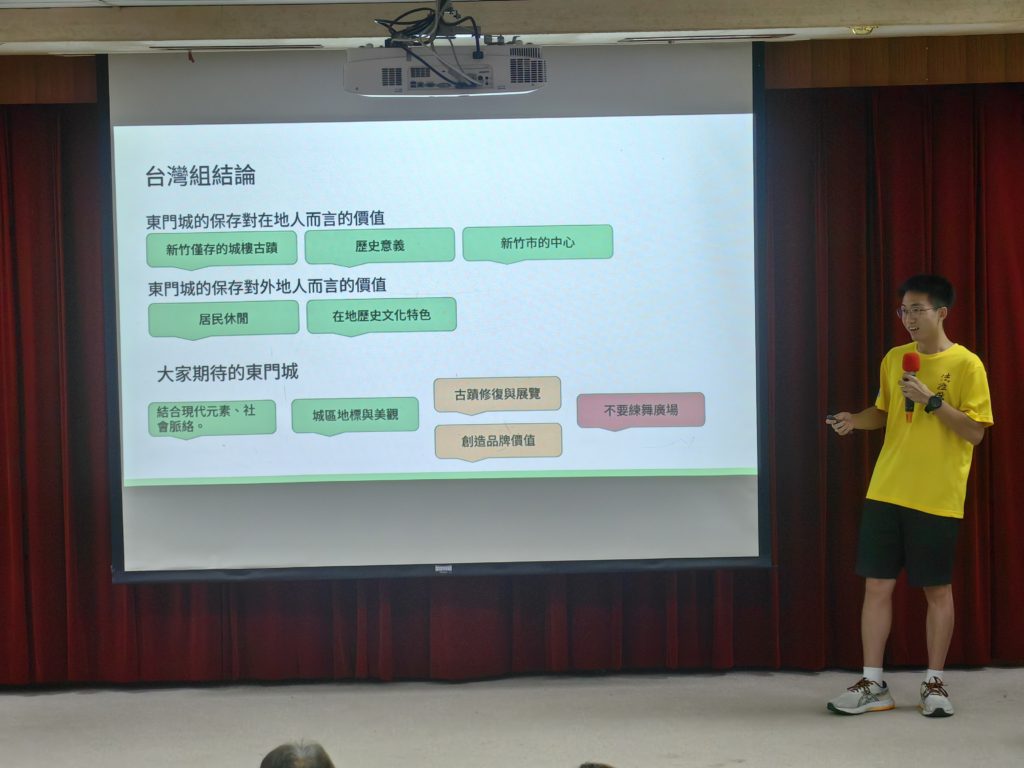 台灣組結論

東門城的保存對在地人而言的價值

新竹僅存的城樓古蹟

歷史意義

新竹市的中心

東門城的保存對外地人而言的價值

居民休閒

在地歷史文化特色

大家期待的東門城

結合現代元素、社會脈絡。

城區地標與美觀

古蹟修復與展覽

創造品牌價值

不要練舞廣場